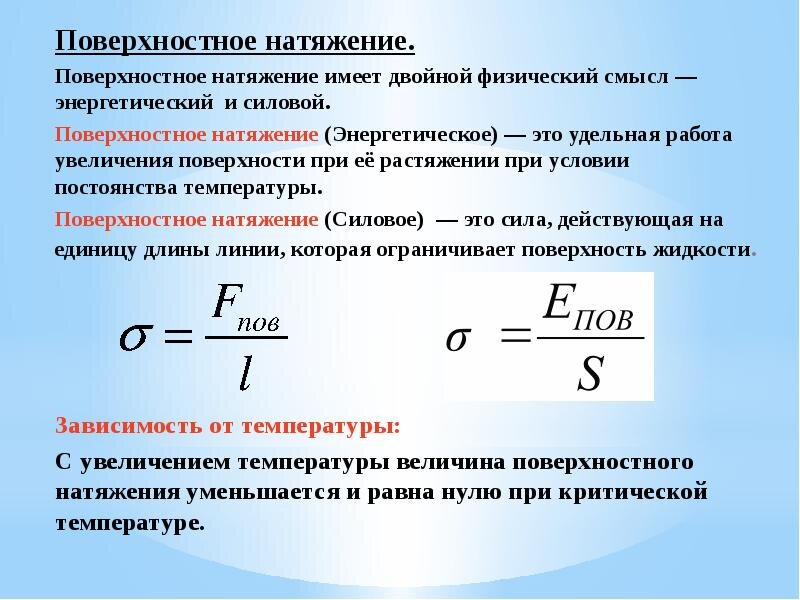 Поверхностное натяжение.

Поверхностное натяжение имеет двойной физический смысл — энергетический и силовой.

Поверхностное натяжение (Энергетическое) — это удельная работа увеличения поверхности при её растяжении при условии постоянства температуры.

Поверхностное натяжение (Силовое) — это сила, действующая на единицу длины линии, которая ограничивает поверхность жидкости.

$\sigma = \frac{F_{пов}}{l}$ $\sigma = \frac{E_{ПОВ}}{S}$

Зависимость от температуры:

С увеличением температуры величина поверхностного натяжения уменьшается и равна нулю при критической температуре.